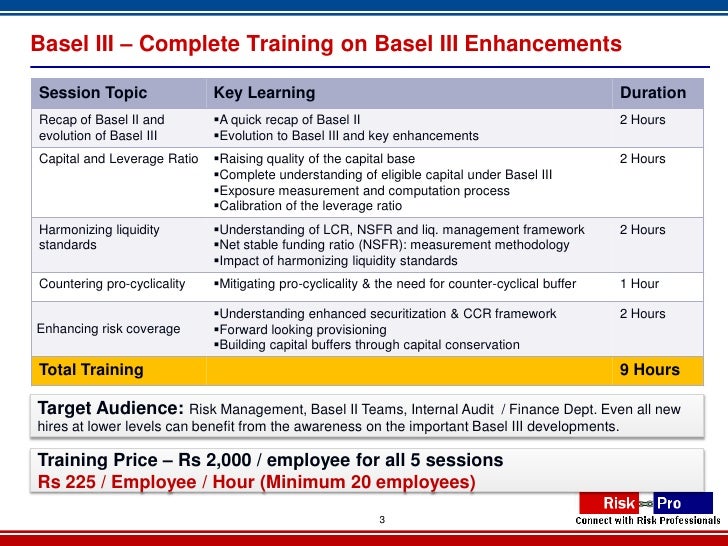 Basel III – Complete Training on Basel III Enhancements

| Session Topic | Key Learning | Duration |
|---|---|---|
| Recap of Basel II and evolution of Basel III | ▪A quick recap of Basel II ▪Evolution to Basel III and key enhancements | 2 Hours |
| Capital and Leverage Ratio | ▪Raising quality of the capital base ▪Complete understanding of eligible capital under Basel III ▪Exposure measurement and computation process ▪Calibration of the leverage ratio | 2 Hours |
| Harmonizing liquidity standards | ▪Understanding of LCR, NSFR and liq. management framework ▪Net stable funding ratio (NSFR): measurement methodology ▪Impact of harmonizing liquidity standards | 2 Hours |
| Countering pro-cyclicality | ▪Mitigating pro-cyclicality & the need for counter-cyclical buffer | 1 Hour |
| Enhancing risk coverage | ▪Understanding enhanced securitization & CCR framework ▪Forward looking provisioning ▪Building capital buffers through capital conservation | 2 Hours |
| Total Training | | 9 Hours |

Target Audience: Risk Management, Basel II Teams, Internal Audit / Finance Dept. Even all new hires at lower levels can benefit from the awareness on the important Basel III developments.

Training Price – Rs 2,000 / employee for all 5 sessions
Rs 225 / Employee / Hour (Minimum 20 employees)

3

Risk Pro
Connect with Risk Professionals